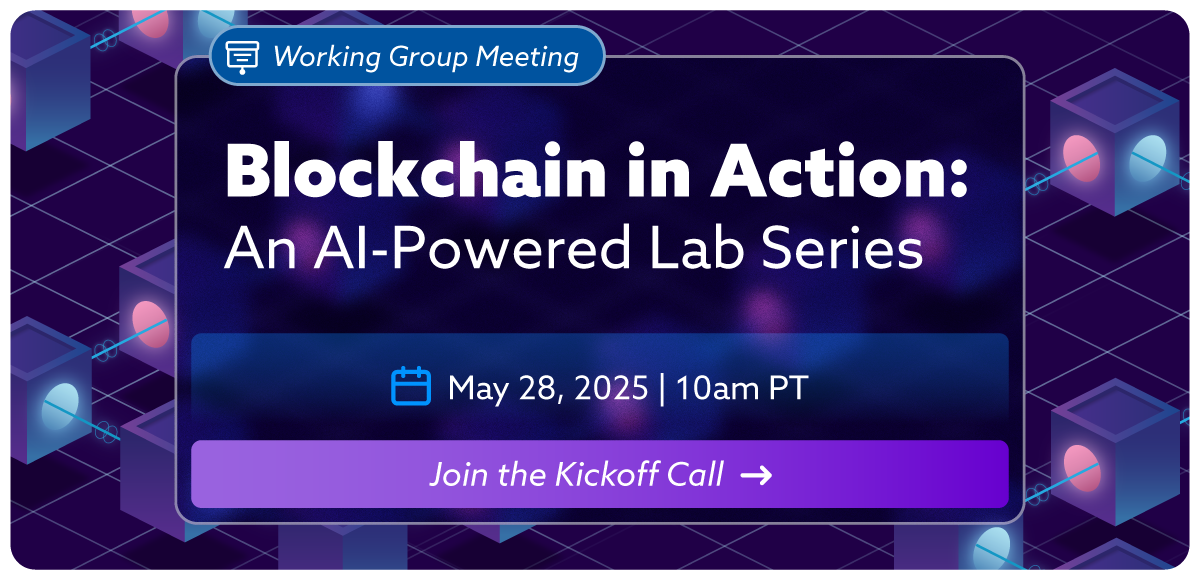 Working Group Meeting

Blockchain in Action:
An AI-Powered Lab Series

May 28, 2025 | 10am PT

Join the Kickoff Call →